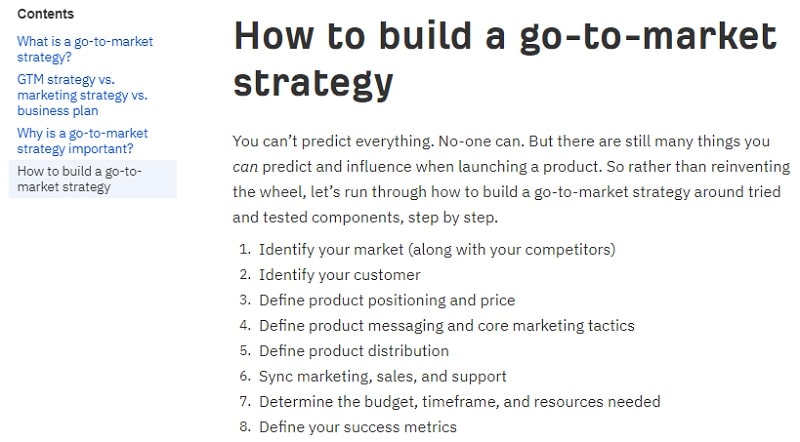 Contents

What is a go-to-market strategy?

GTM strategy vs. marketing strategy vs. business plan

Why is a go-to-market strategy important?

How to build a go-to-market strategy

How to build a go-to-market strategy

You can't predict everything. No-one can. But there are still many things you can predict and influence when launching a product. So rather than reinventing the wheel, let's run through how to build a go-to-market strategy around tried and tested components, step by step.

1. Identify your market (along with your competitors)
2. Identify your customer
3. Define product positioning and price
4. Define product messaging and core marketing tactics
5. Define product distribution
6. Sync marketing, sales, and support
7. Determine the budget, timeframe, and resources needed
8. Define your success metrics